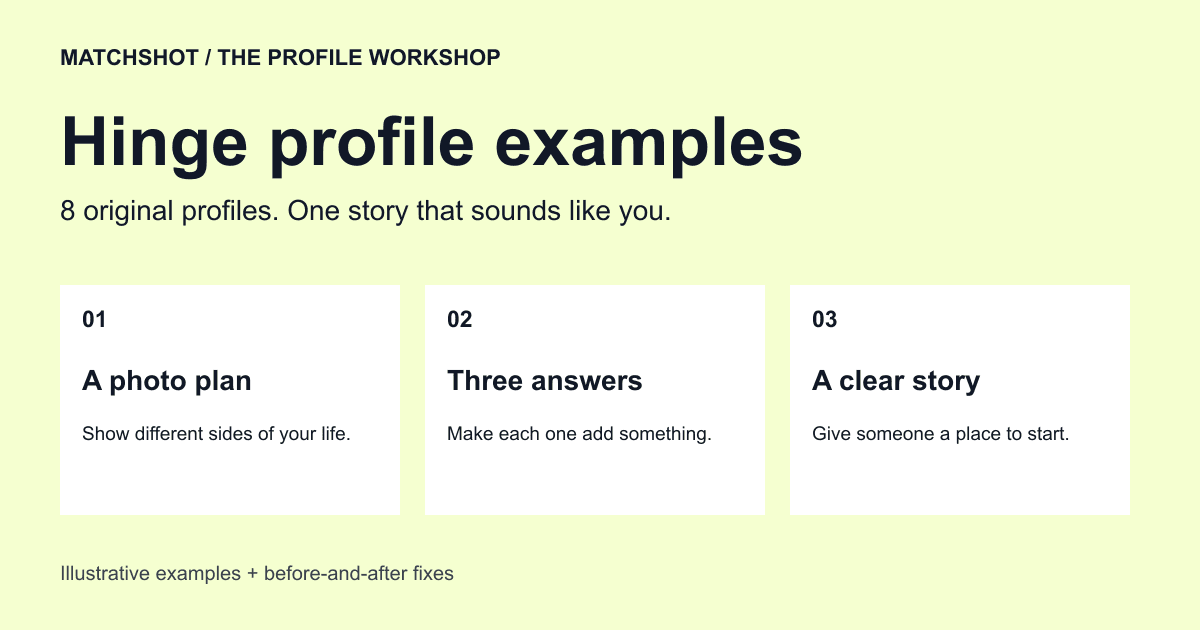 MATCHSHOT / THE PROFILE WORKSHOP

Hinge profile examples

8 original profiles. One story that sounds like you.

01

A photo plan

Show different sides of your life.

02

Three answers

Make each one add something.

03

A clear story

Give someone a place to start.

Illustrative examples + before-and-after fixes